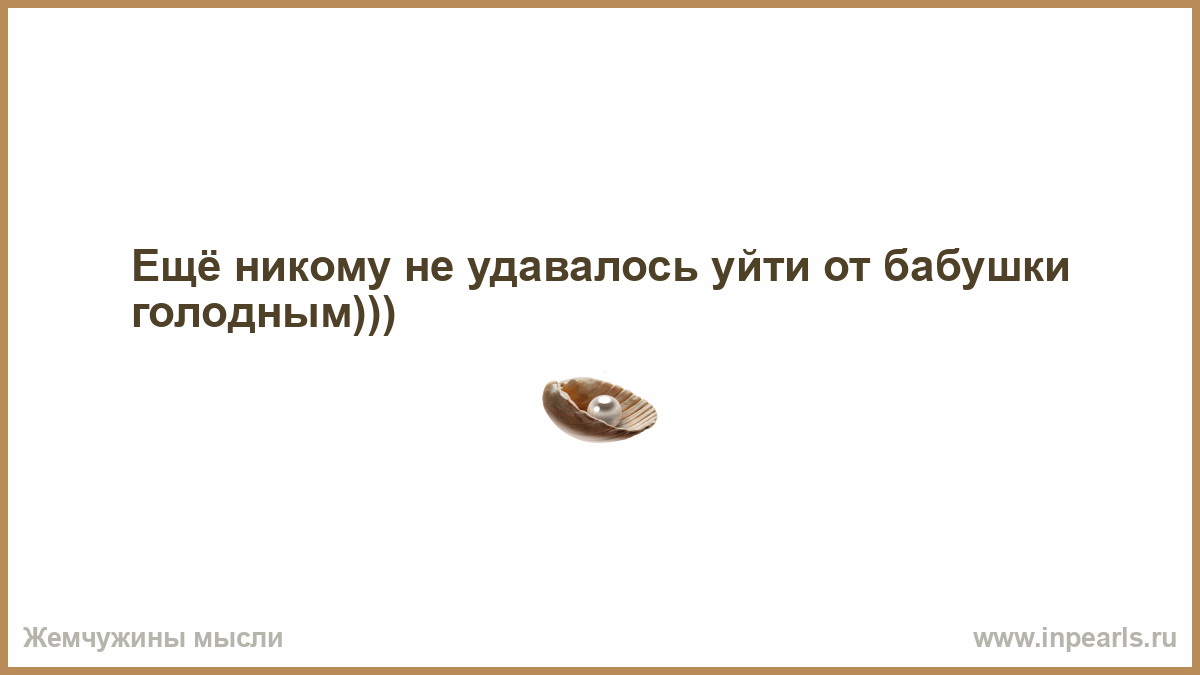 Ещё никому не удавалось уйти от бабушки голодным)))

Жемчужины мысли

www.inpearls.ru